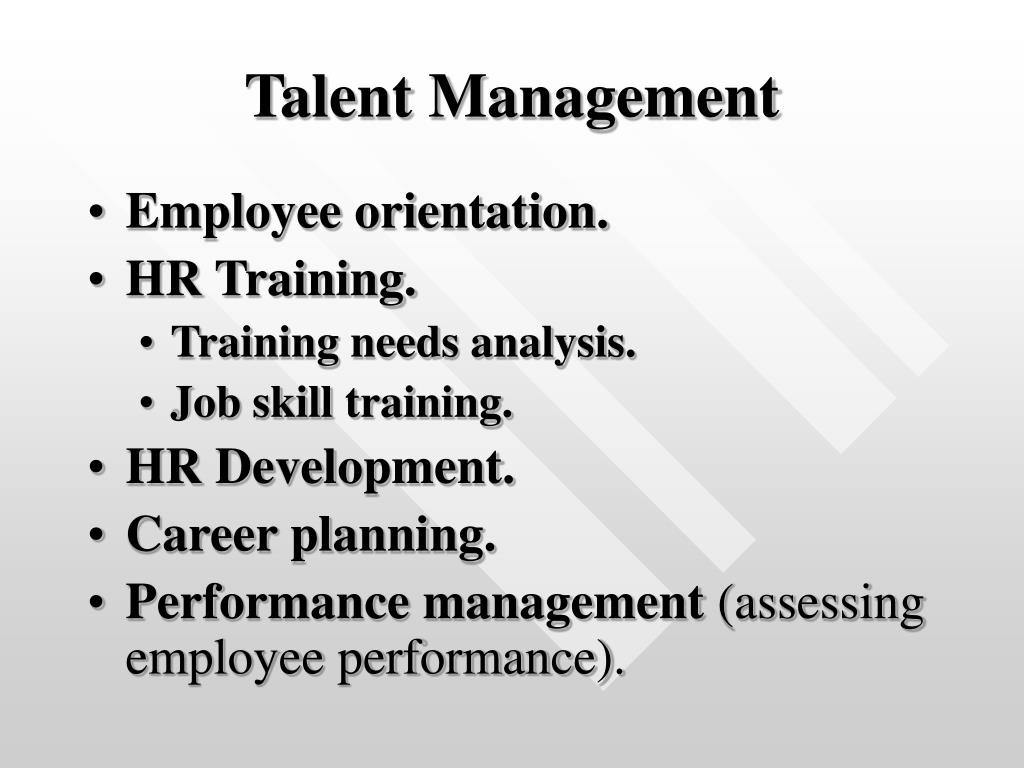 Talent Management

• Employee orientation.
• HR Training.
  • Training needs analysis.
  • Job skill training.
• HR Development.
• Career planning.
• Performance management (assessing employee performance).